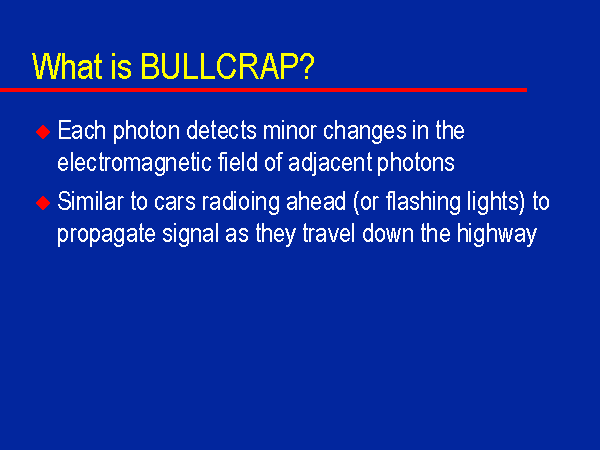 What is BULLCRAP?

◆ Each photon detects minor changes in the electromagnetic field of adjacent photons

◆ Similar to cars radioing ahead (or flashing lights) to propagate signal as they travel down the highway